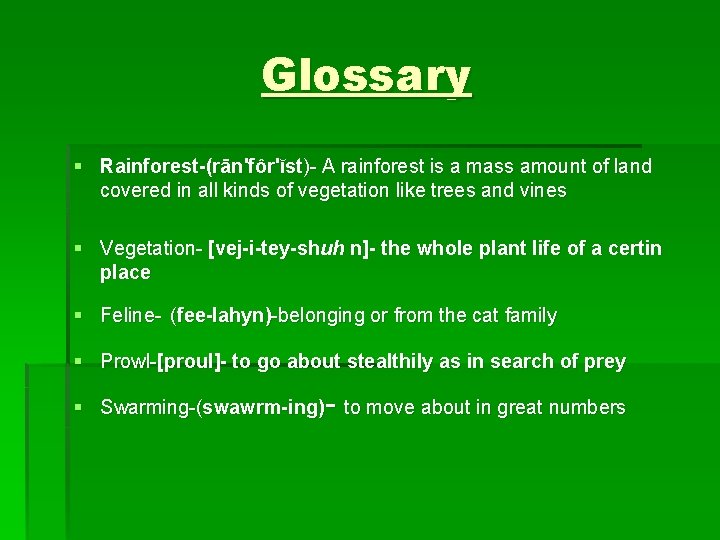 Glossary

▪ Rainforest-(rān'fôr'ĭst)- A rainforest is a mass amount of land covered in all kinds of vegetation like trees and vines

▪ Vegetation- [vej-i-tey-shuh n]- the whole plant life of a certin place

▪ Feline- (fee-lahyn)-belonging or from the cat family

▪ Prowl-[proul]- to go about stealthily as in search of prey

▪ Swarming-(swawrm-ing)- to move about in great numbers